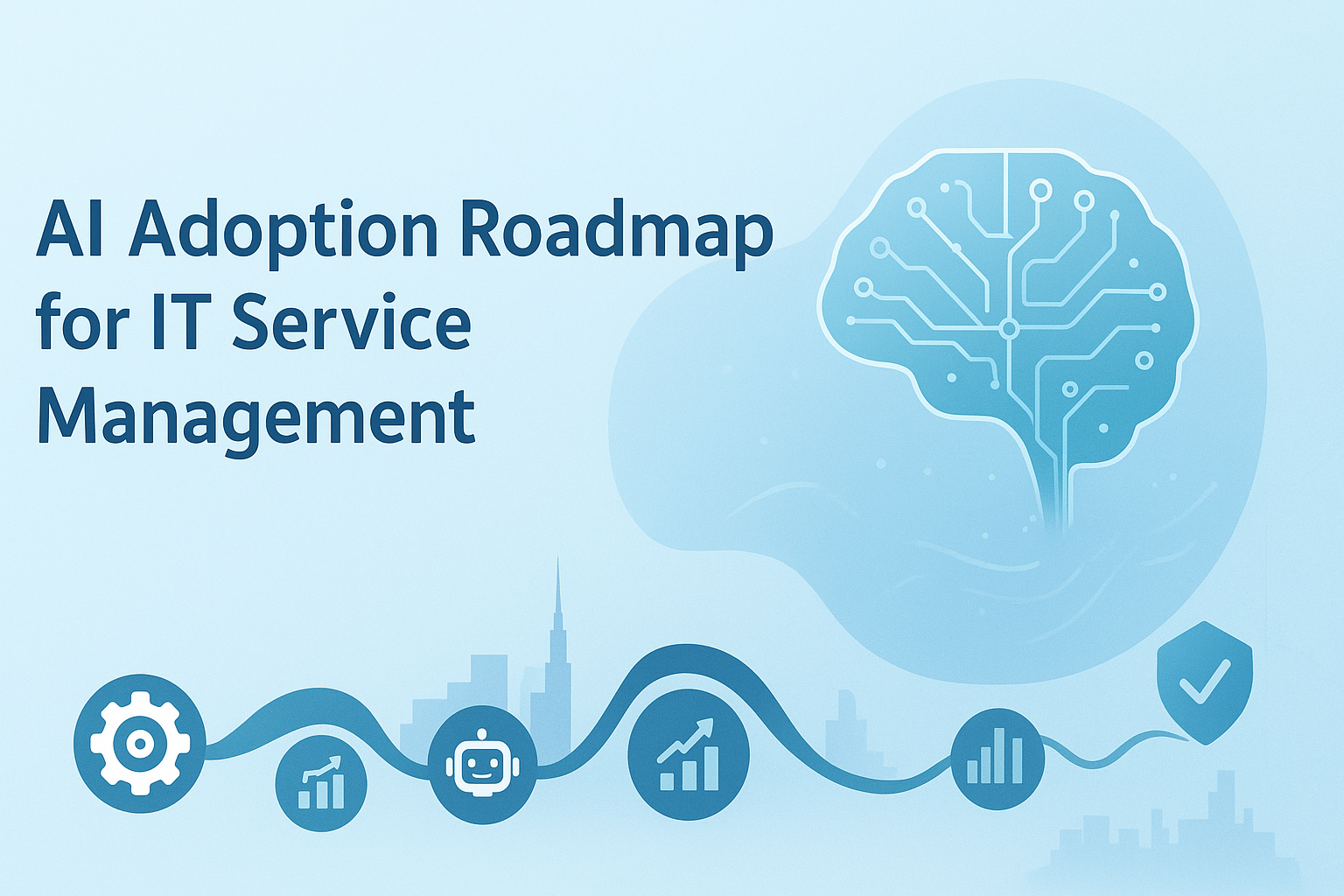 AI Adoption Roadmap for IT Service Management